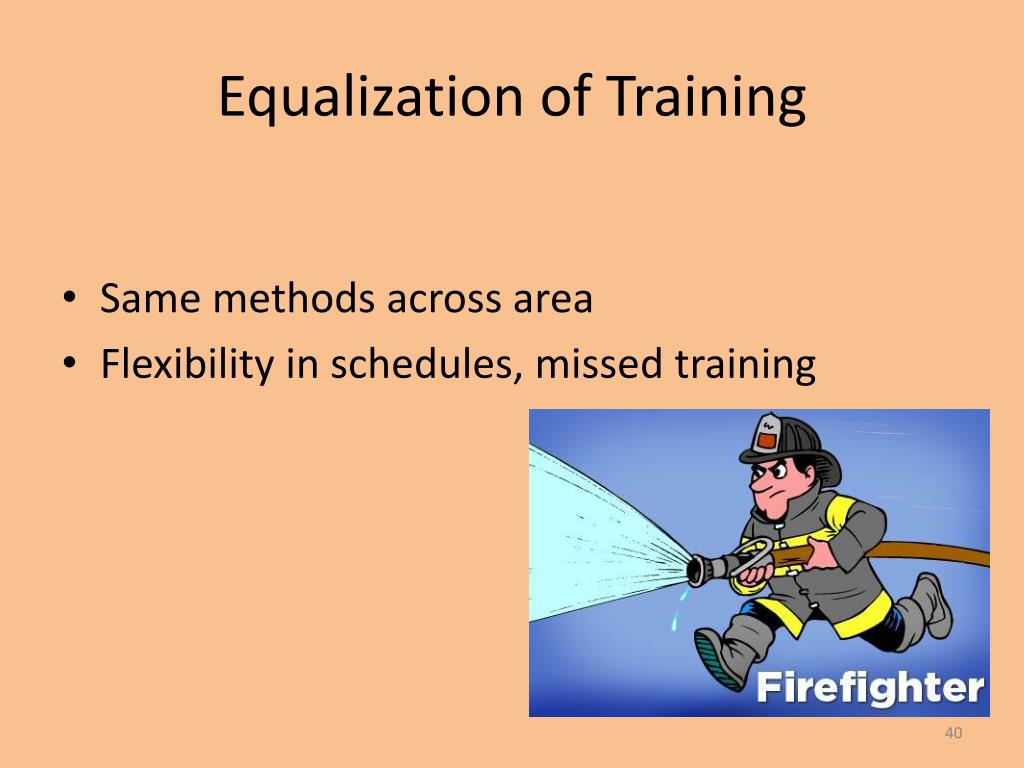 Equalization of Training

• Same methods across area
• Flexibility in schedules, missed training

Firefighter

40